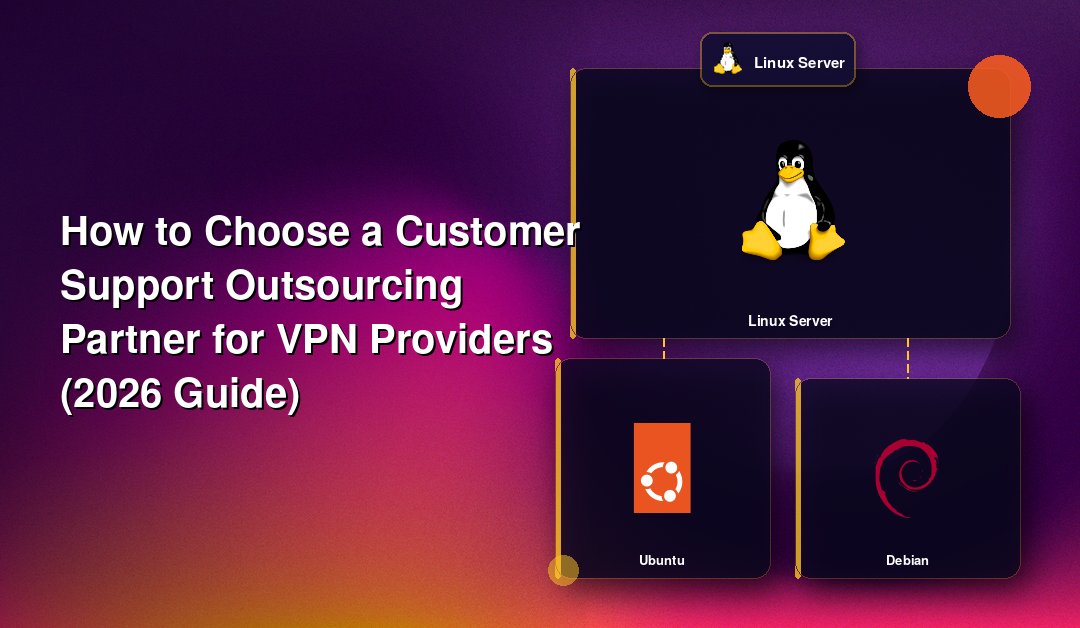 How to Choose a Customer Support Outsourcing Partner for VPN Providers (2026 Guide)

Linux Server

Linux Server

Ubuntu

Debian